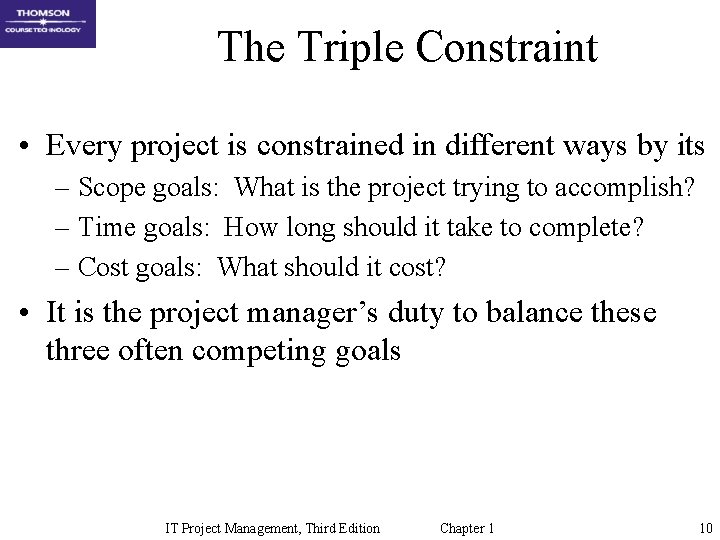 THOMSON
COURSE TECHNOLOGY

The Triple Constraint

• Every project is constrained in different ways by its
– Scope goals: What is the project trying to accomplish?
– Time goals: How long should it take to complete?
– Cost goals: What should it cost?

• It is the project manager's duty to balance these three often competing goals

IT Project Management, Third Edition Chapter 1 10